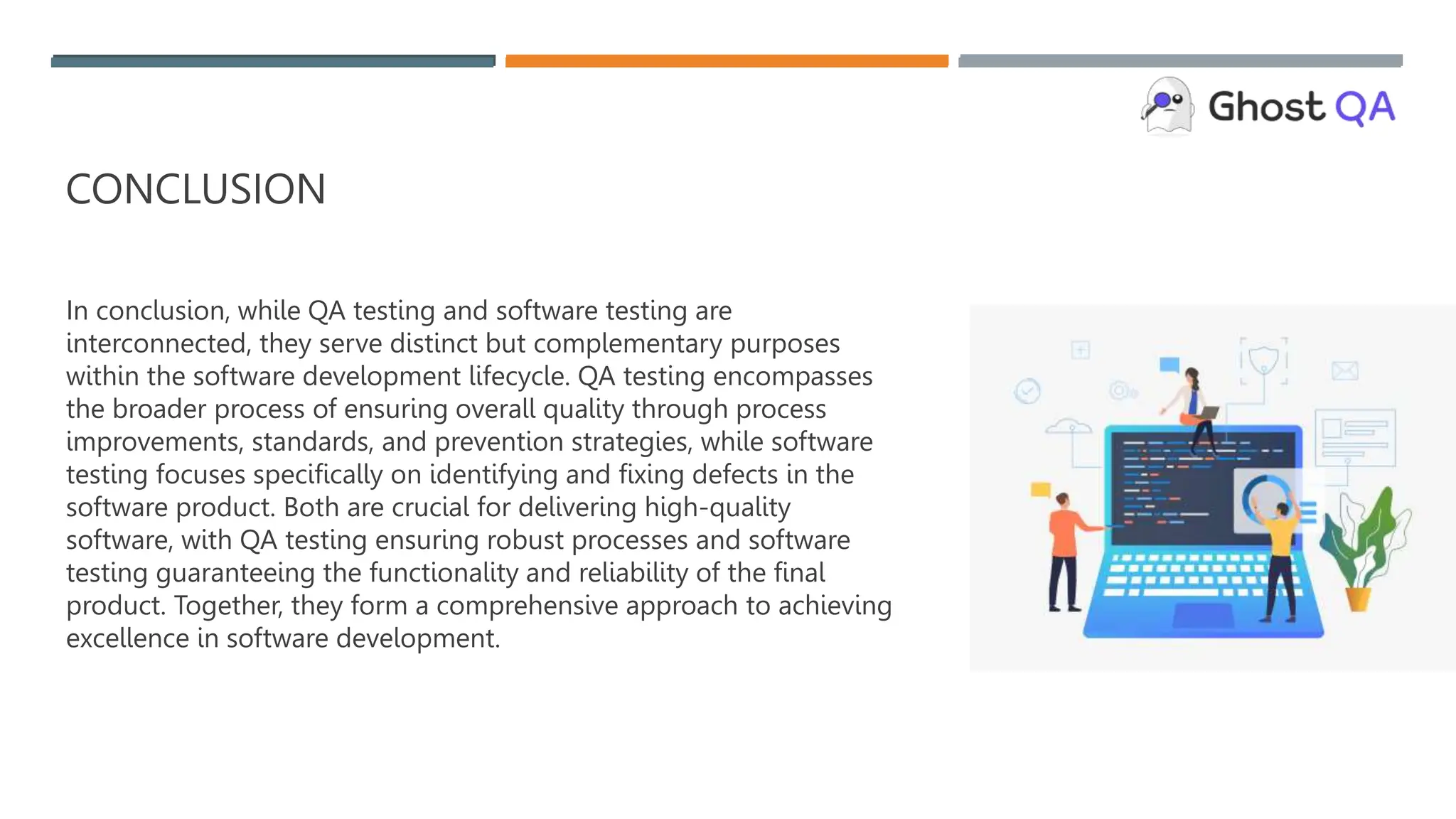 Ghost QA

CONCLUSION

In conclusion, while QA testing and software testing are interconnected, they serve distinct but complementary purposes within the software development lifecycle. QA testing encompasses the broader process of ensuring overall quality through process improvements, standards, and prevention strategies, while software testing focuses specifically on identifying and fixing defects in the software product. Both are crucial for delivering high-quality software, with QA testing ensuring robust processes and software testing guaranteeing the functionality and reliability of the final product. Together, they form a comprehensive approach to achieving excellence in software development.